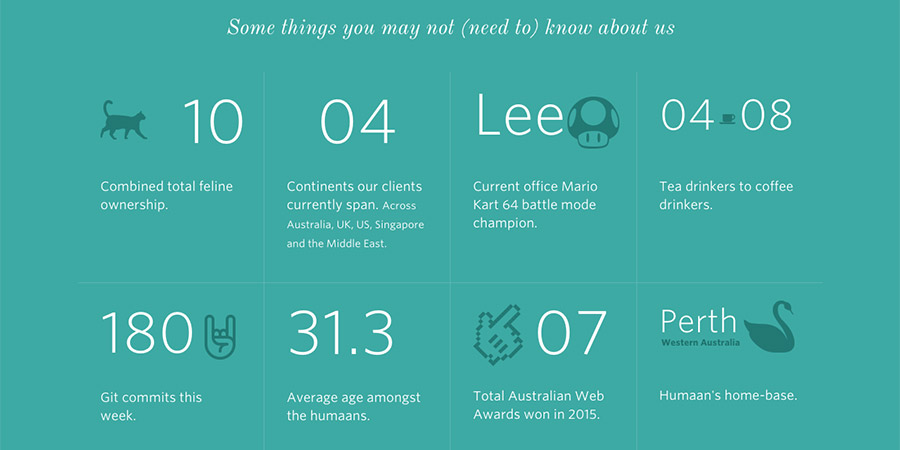 Some things you may not (need to) know about us

10

Combined total feline ownership.

04

Continents our clients currently span. Across Australia, UK, US, Singapore and the Middle East.

Lee

Current office Mario Kart 64 battle mode champion.

04 08

Tea drinkers to coffee drinkers.

180

Git commits this week.

31.3

Average age amongst the humaans.

07

Total Australian Web Awards won in 2015.

Perth
Western Australia

Humaan's home-base.